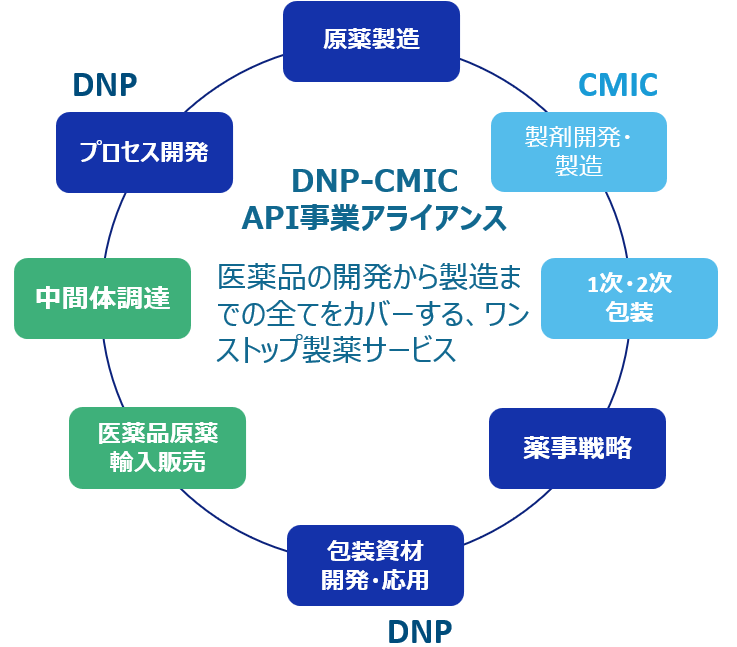 原薬製造

DNP

CMIC

プロセス開発

製剤開発・製造

DNP-CMIC
API事業アライアンス

医薬品の開発から製造までの全てをカバーする、ワンストップ製薬サービス

中間体調達

1次・2次包装

医薬品原薬輸入販売

薬事戦略

包装資材開発・応用

DNP